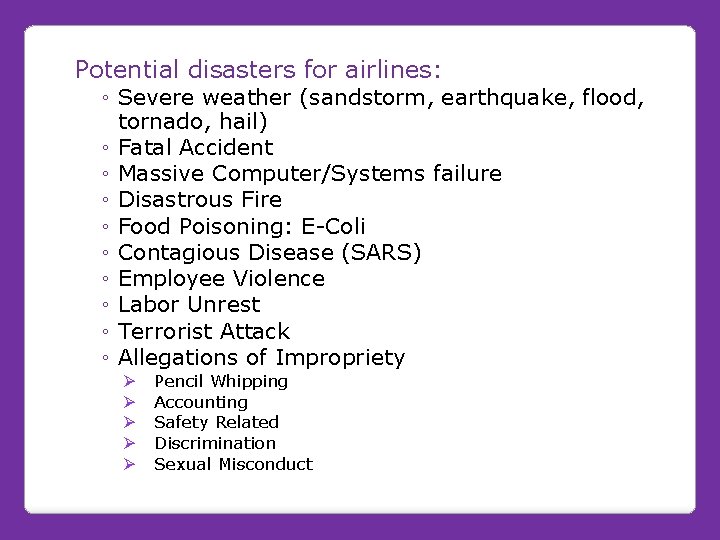 Potential disasters for airlines:

◦ Severe weather (sandstorm, earthquake, flood, tornado, hail)
◦ Fatal Accident
◦ Massive Computer/Systems failure
◦ Disastrous Fire
◦ Food Poisoning: E-Coli
◦ Contagious Disease (SARS)
◦ Employee Violence
◦ Labor Unrest
◦ Terrorist Attack
◦ Allegations of Impropriety
  ➢ Pencil Whipping
  ➢ Accounting
  ➢ Safety Related
  ➢ Discrimination
  ➢ Sexual Misconduct